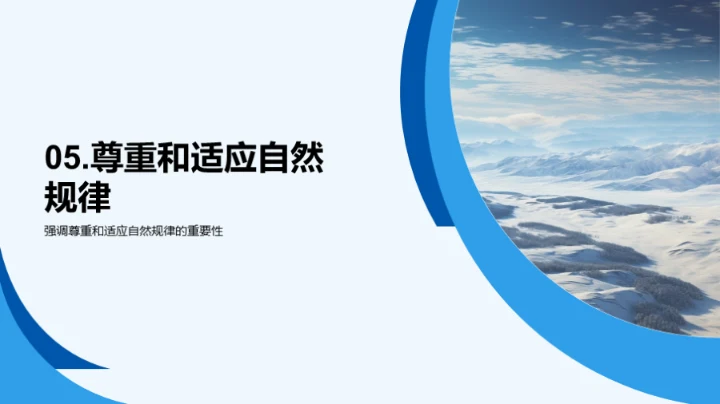 05.尊重和适应自然规律

强调尊重和适应自然规律的重要性